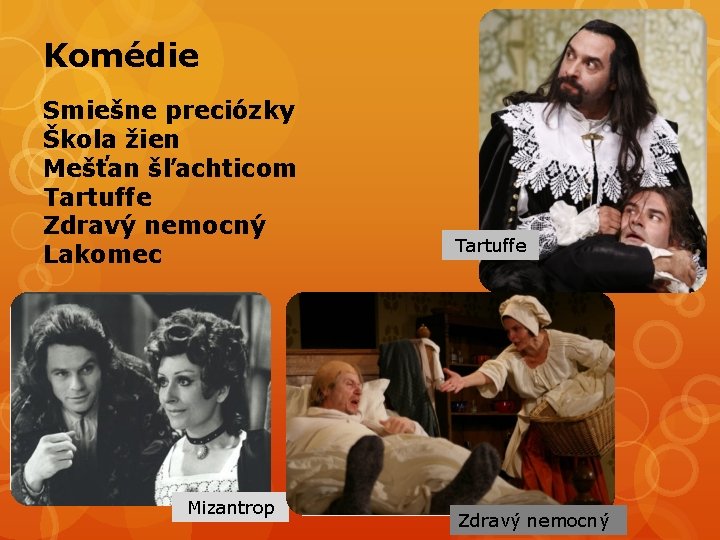 Komédie

Smiešne preciózky
Škola žien
Mešťan šľachticom
Tartuffe
Zdravý nemocný
Lakomec

Tartuffe

Mizantrop

Zdravý nemocný